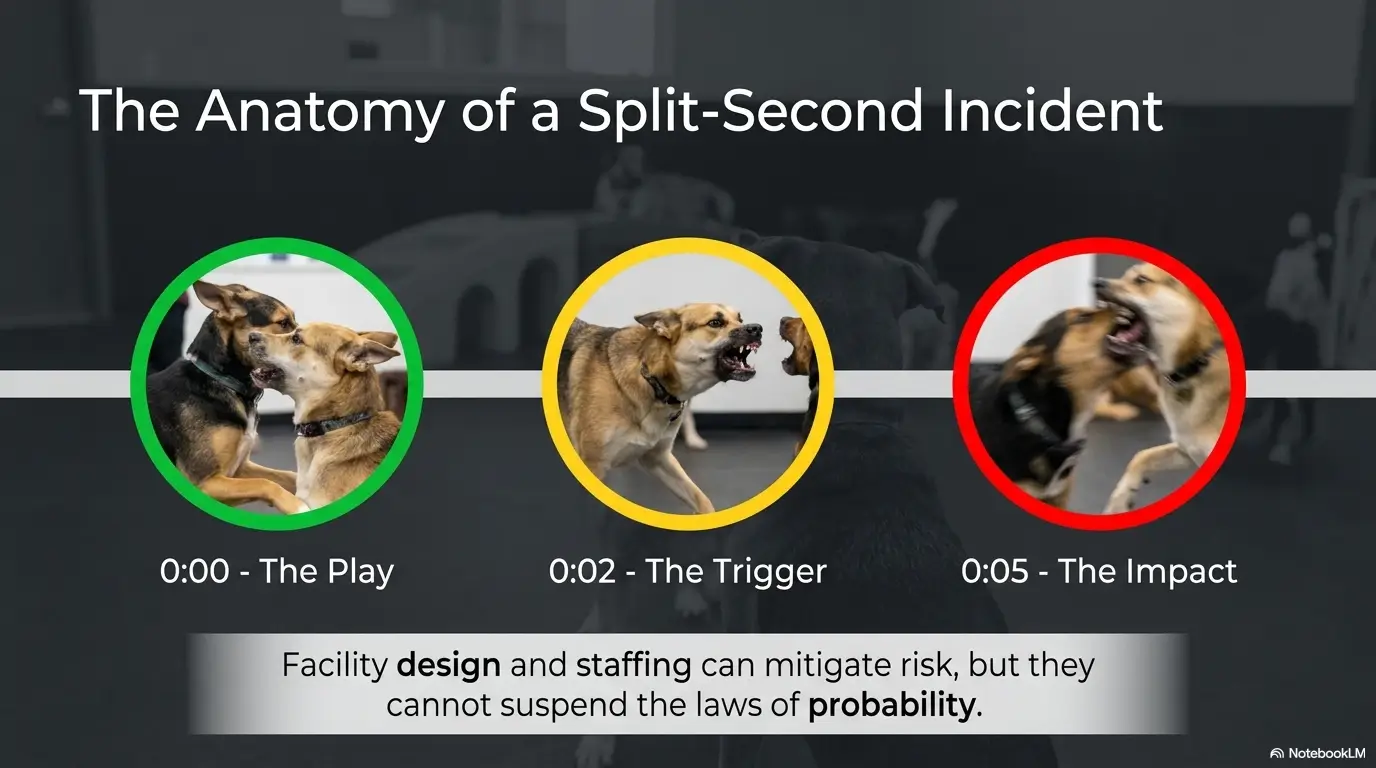 The Anatomy of a Split-Second Incident

0:00 - The Play

0:02 - The Trigger

0:05 - The Impact

Facility design and staffing can mitigate risk, but they cannot suspend the laws of probability.

NotebookLM